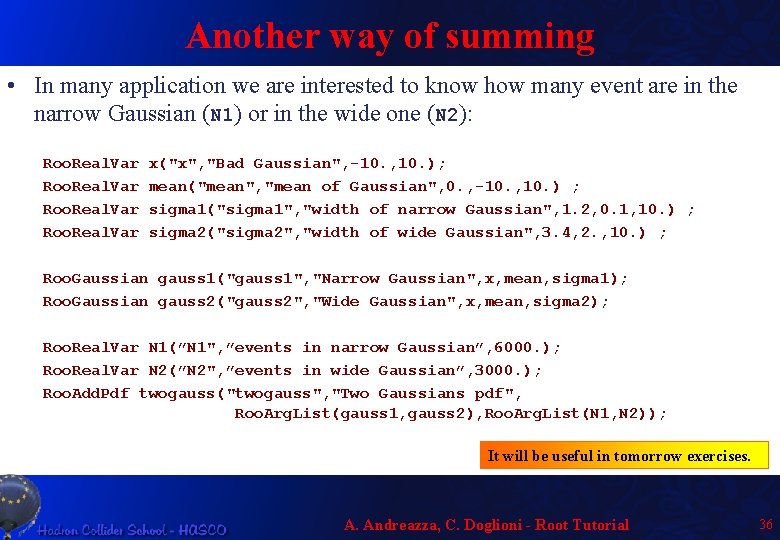 Another way of summing

• In many application we are interested to know how many event are in the narrow Gaussian (N1) or in the wide one (N2):

RooRealVar x("x","Bad Gaussian",-10.,10.);
RooRealVar mean("mean","mean of Gaussian",0.,-10.,10.) ;
RooRealVar sigma1("sigma1","width of narrow Gaussian",1.2,0.1,10.) ;
RooRealVar sigma2("sigma2","width of wide Gaussian",3.4,2.,10.) ;

RooGaussian gauss1("gauss1","Narrow Gaussian",x,mean,sigma1);
RooGaussian gauss2("gauss2","Wide Gaussian",x,mean,sigma2);

RooRealVar N1(”N1",”events in narrow Gaussian”,6000.);
RooRealVar N2(”N2",”events in wide Gaussian”,3000.);
RooAddPdf twogauss("twogauss","Two Gaussians pdf",
RooArgList(gauss1,gauss2),RooArgList(N1,N2));

It will be useful in tomorrow exercises.

Hadron Collider School - HASCO
A. Andreazza, C. Doglioni - Root Tutorial
36